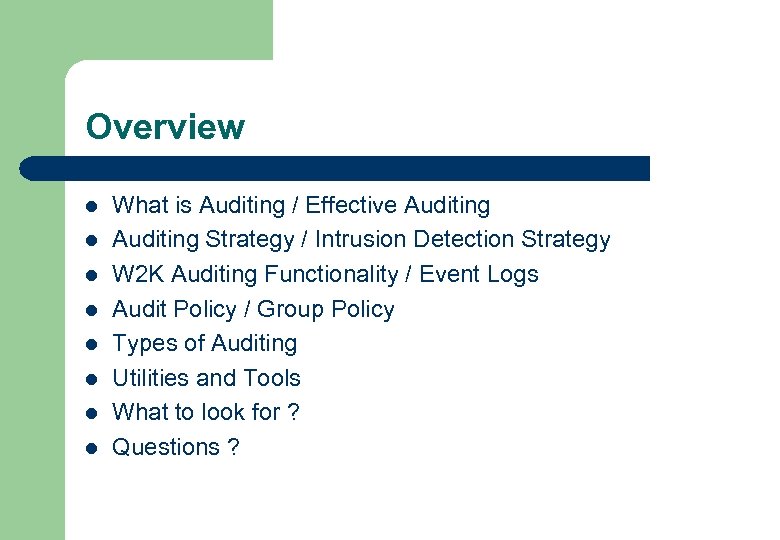 Overview

- What is Auditing / Effective Auditing
- Auditing Strategy / Intrusion Detection Strategy
- W2K Auditing Functionality / Event Logs
- Audit Policy / Group Policy
- Types of Auditing
- Utilities and Tools
- What to look for ?
- Questions ?